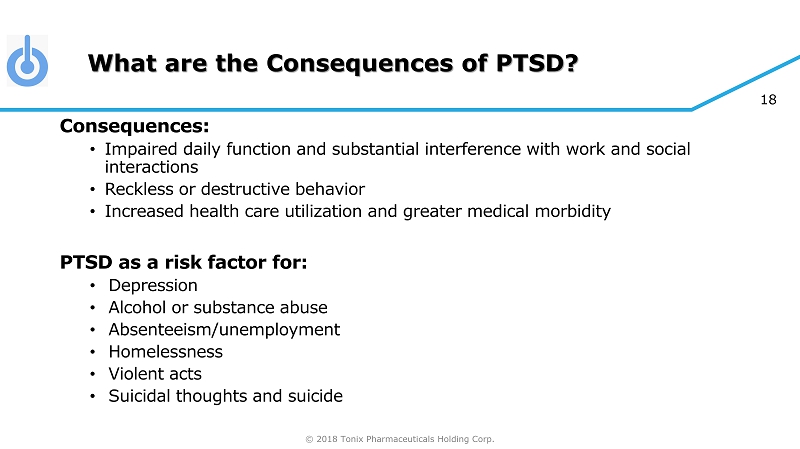 What are the Consequences of PTSD?

18

Consequences:
• Impaired daily function and substantial interference with work and social interactions
• Reckless or destructive behavior
• Increased health care utilization and greater medical morbidity

PTSD as a risk factor for:
• Depression
• Alcohol or substance abuse
• Absenteeism/unemployment
• Homelessness
• Violent acts
• Suicidal thoughts and suicide

© 2018 Tonix Pharmaceuticals Holding Corp.